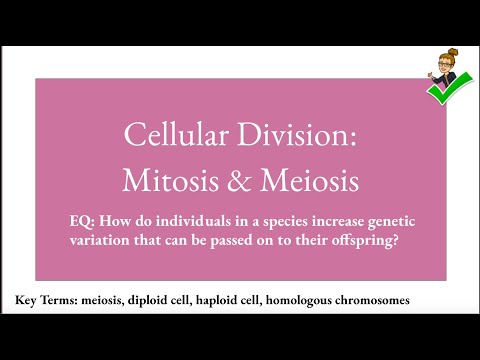 Cellular Division:
Mitosis & Meiosis

EQ: How do individuals in a species increase genetic variation that can be passed on to their offspring?

Key Terms: meiosis, diploid cell, haploid cell, homologous chromosomes